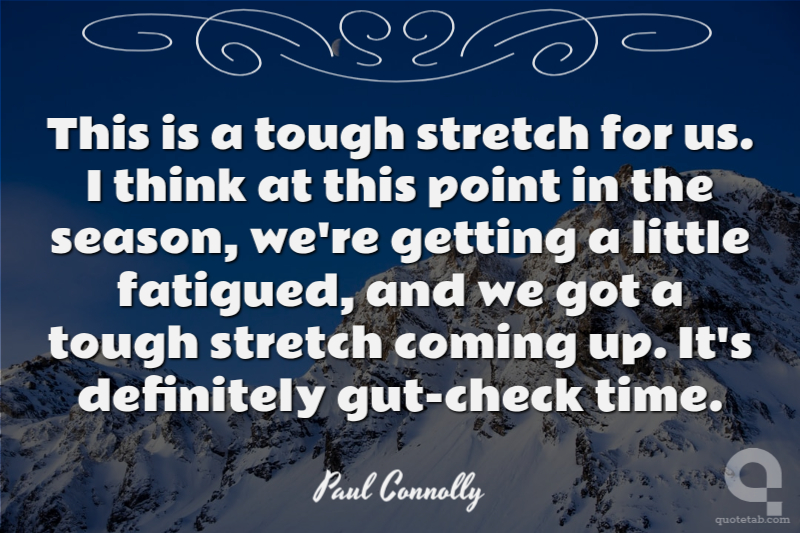 This is a tough stretch for us. I think at this point in the season, we're getting a little fatigued, and we got a tough stretch coming up. It's definitely gut-check time.

Paul Connolly

quotetab.com